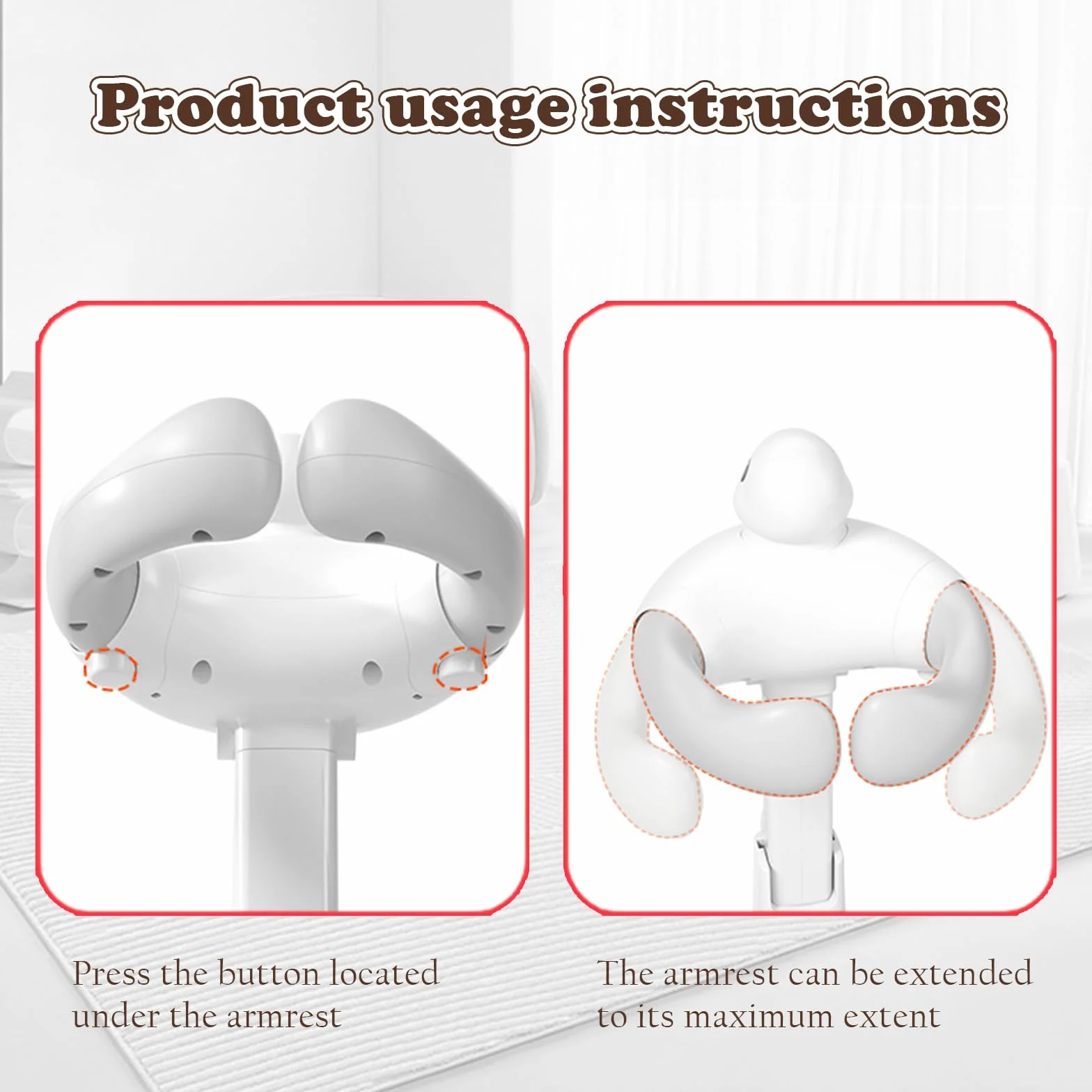 Product usage instructions

Press the button located under the armrest

The armrest can be extended to its maximum extent